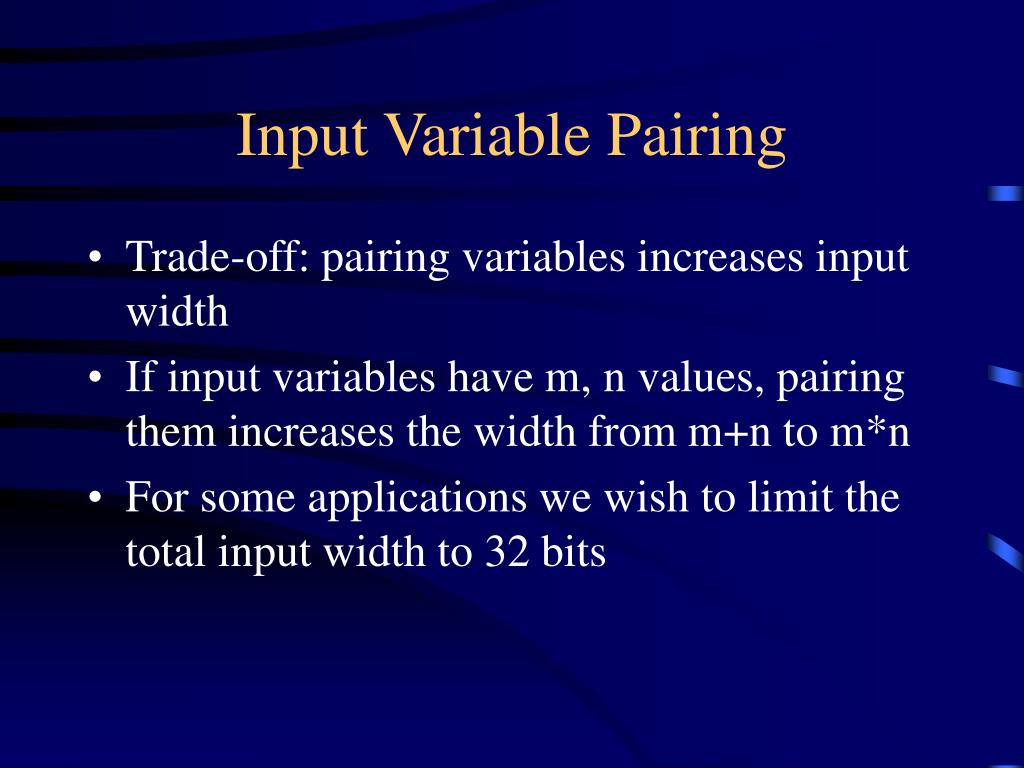 Input Variable Pairing

• Trade-off: pairing variables increases input width
• If input variables have m, n values, pairing them increases the width from m+n to m*n
• For some applications we wish to limit the total input width to 32 bits